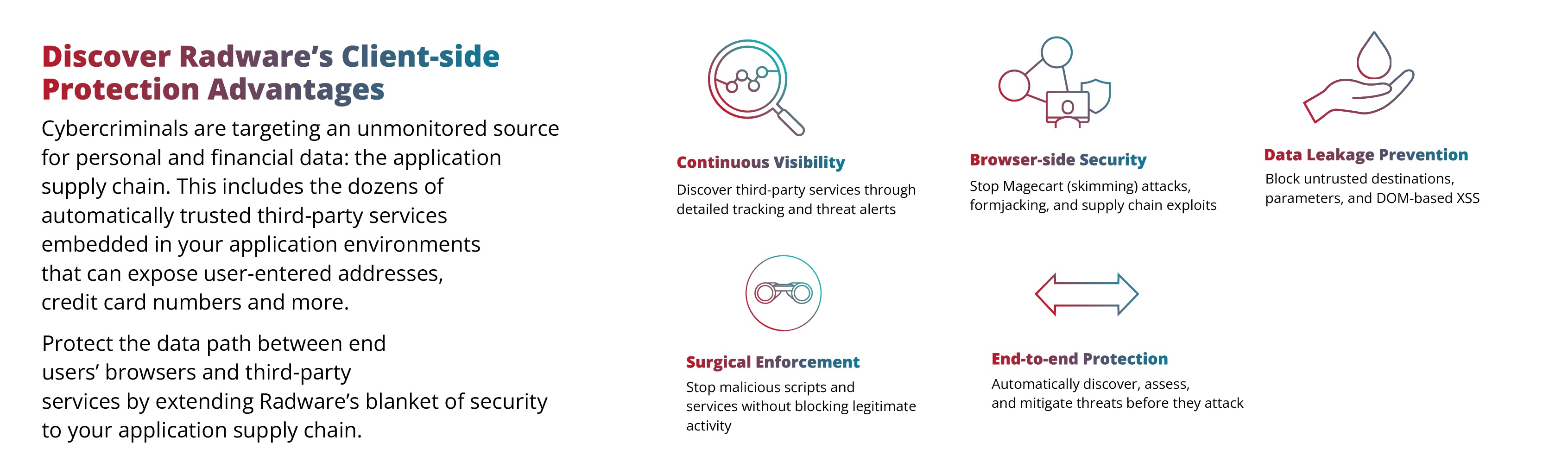 Discover Radware's Client-side Protection Advantages

Cybercriminals are targeting an unmonitored source for personal and financial data: the application supply chain. This includes the dozens of automatically trusted third-party services embedded in your application environments that can expose user-entered addresses, credit card numbers and more.

Protect the data path between end users' browsers and third-party services by extending Radware's blanket of security to your application supply chain.

Continuous Visibility
Discover third-party services through detailed tracking and threat alerts

Browser-side Security
Stop Magecart (skimming) attacks, formjacking, and supply chain exploits

Data Leakage Prevention
Block untrusted destinations, parameters, and DOM-based XSS

Surgical Enforcement
Stop malicious scripts and services without blocking legitimate activity

End-to-end Protection
Automatically discover, assess, and mitigate threats before they attack